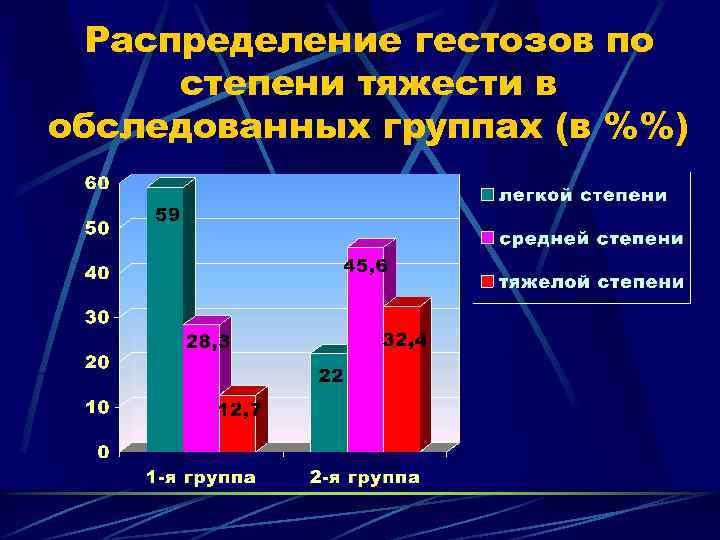 Распределение гестозов по степени тяжести в обследованных группах (в %%)

60
50
40
30
20
10
0

59
28,3
12,7
22
45,6
32,4

1-я группа
2-я группа

легкой степени
средней степени
тяжелой степени